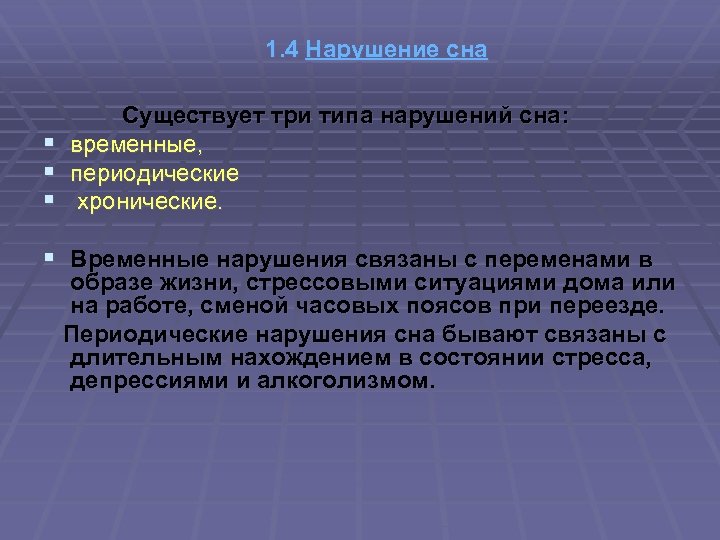 1.4 Нарушение сна

Существует три типа нарушений сна:
- временные,
- периодические
- хронические.

- Временные нарушения связаны с переменами в образе жизни, стрессовыми ситуациями дома или на работе, сменой часовых поясов при переезде.
Периодические нарушения сна бывают связаны с длительным нахождением в состоянии стресса, депрессиями и алкоголизмом.